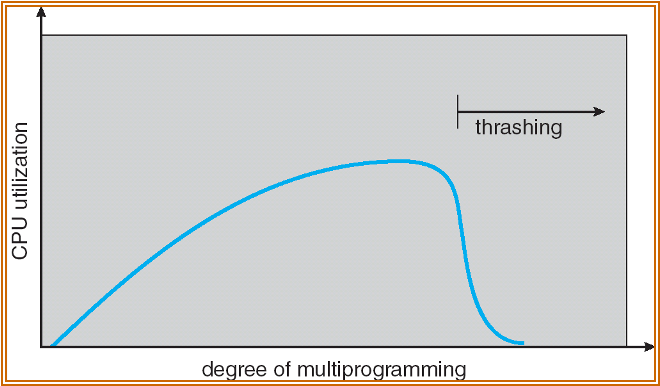 CPU utilization

thrashing

degree of multiprogramming